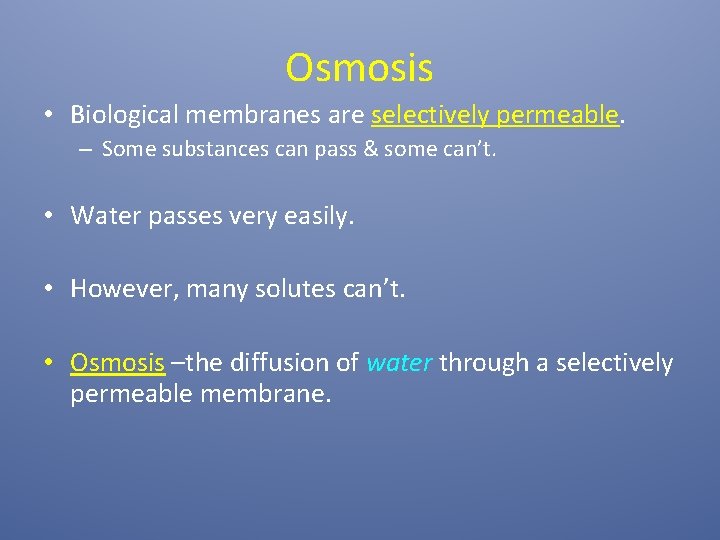 Osmosis

• Biological membranes are selectively permeable.
– Some substances can pass & some can't.

• Water passes very easily.

• However, many solutes can't.

• Osmosis –the diffusion of water through a selectively permeable membrane.